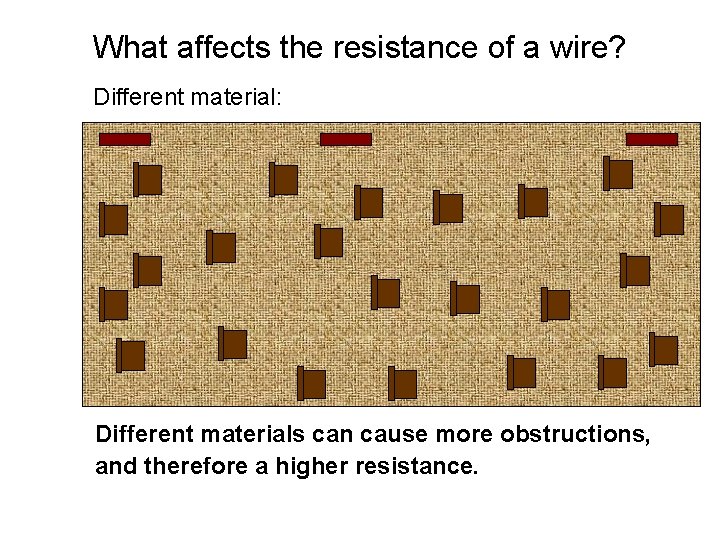 What affects the resistance of a wire?

Different material:

Different materials can cause more obstructions, and therefore a higher resistance.